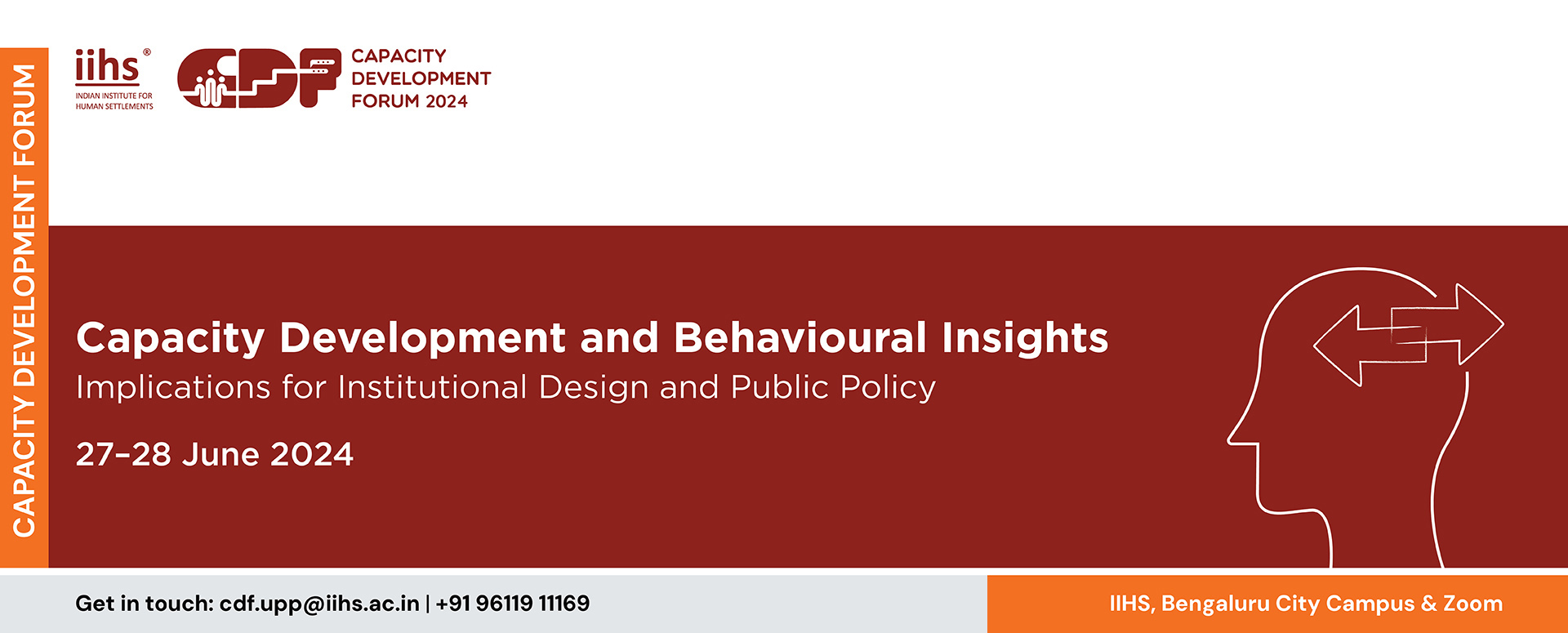 CAPACITY DEVELOPMENT FORUM

iihs®
INDIAN INSTITUTE FOR HUMAN SETTLEMENTS

CDF

CAPACITY DEVELOPMENT FORUM 2024

Capacity Development and Behavioural Insights
Implications for Institutional Design and Public Policy

27–28 June 2024

Get in touch: cdf.upp@iihs.ac.in | +91 96119 11169

IIHS, Bengaluru City Campus & Zoom